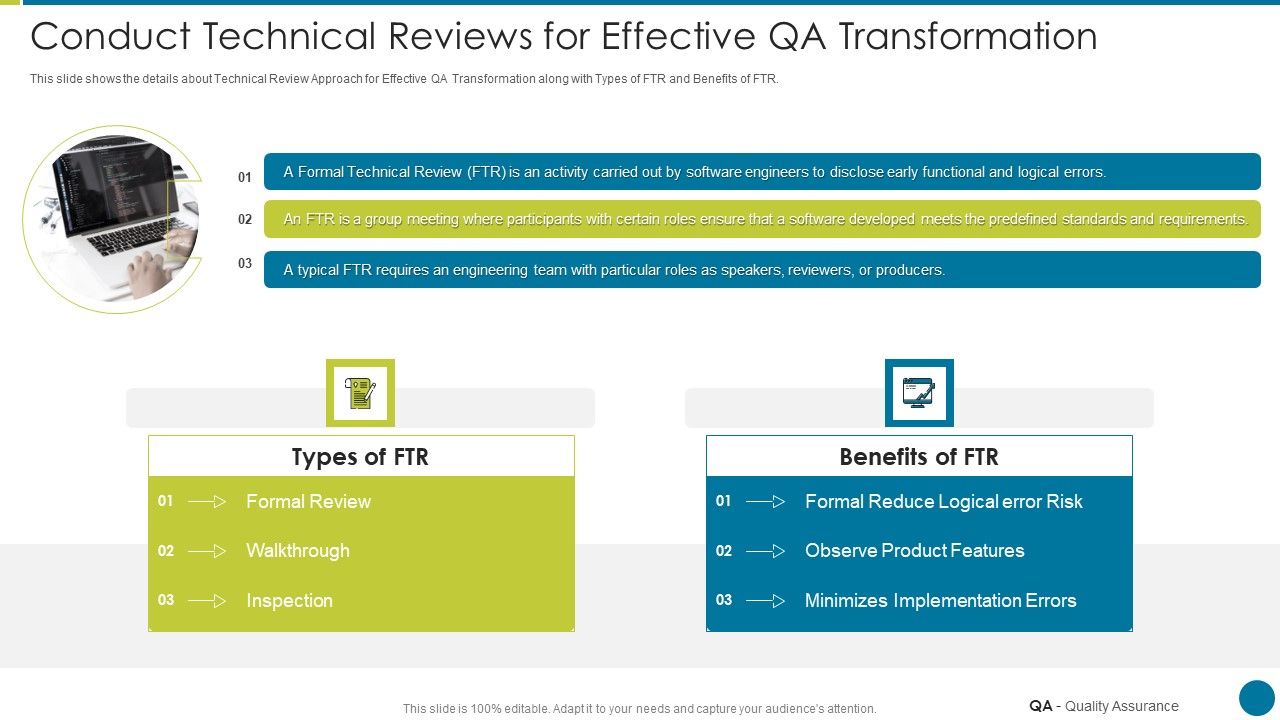 Conduct Technical Reviews for Effective QA Transformation

This slide shows the details about Technical Review Approach for Effective QA Transformation along with Types of FTR and Benefits of FTR.

01 A Formal Technical Review (FTR) is an activity carried out by software engineers to disclose early functional and logical errors.

02 An FTR is a group meeting where participants with certain roles ensure that a software developed meets the predefined standards and requirements.

03 A typical FTR requires an engineering team with particular roles as speakers, reviewers, or producers.

Types of FTR

01 Formal Review

02 Walkthrough

03 Inspection

Benefits of FTR

01 Formal Reduce Logical error Risk

02 Observe Product Features

03 Minimizes Implementation Errors

This slide is 100% editable. Adapt it to your needs and capture your audience's attention.

QA - Quality Assurance